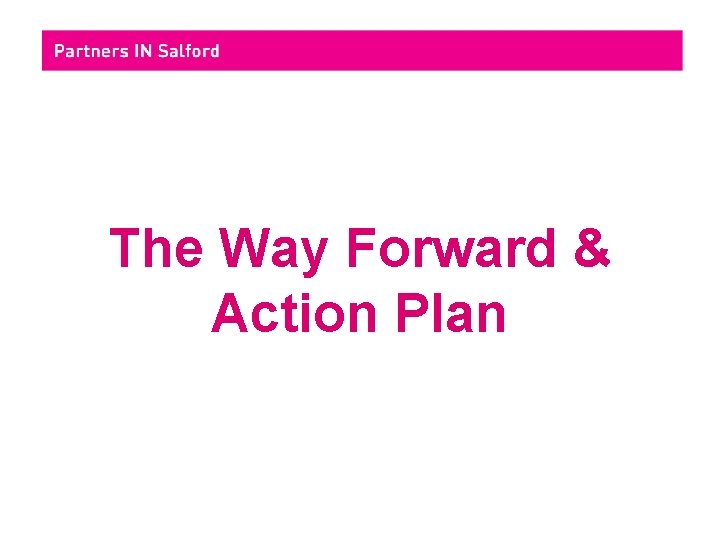 Partners IN Salford

The Way Forward & Action Plan